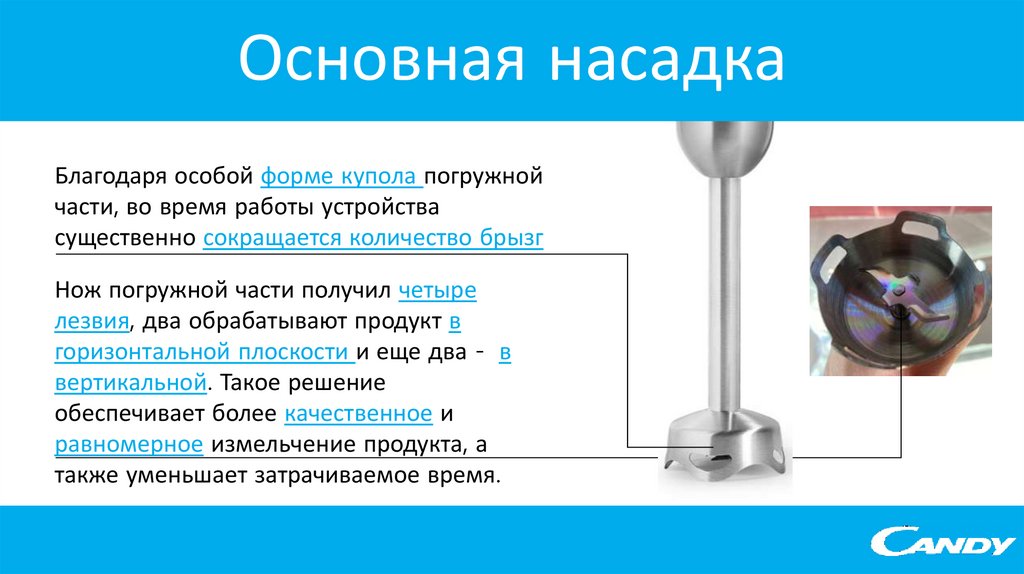 Основная насадка

Благодаря особой форме купола погружной части, во время работы устройства существенно сокращается количество брызг

Нож погружной части получил четыре лезвия, два обрабатывают продукт в горизонтальной плоскости и еще два - в вертикальной. Такое решение обеспечивает более качественное и равномерное измельчение продукта, а также уменьшает затрачиваемое время.

CANDY